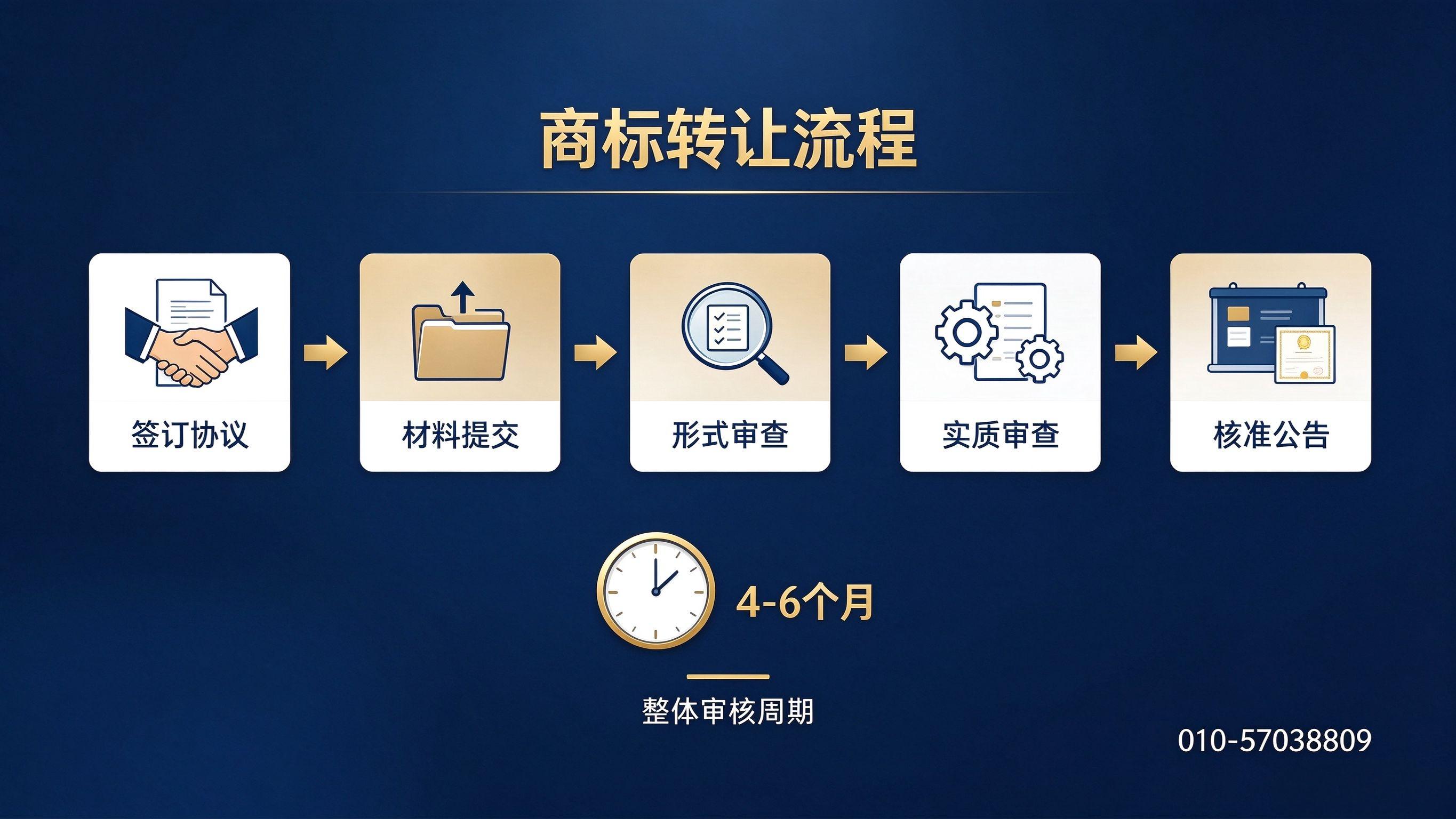 商标转让流程

签订协议

材料提交

形式审查

实质审查

核准公告

4-6个月

整体审核周期

010-57038809